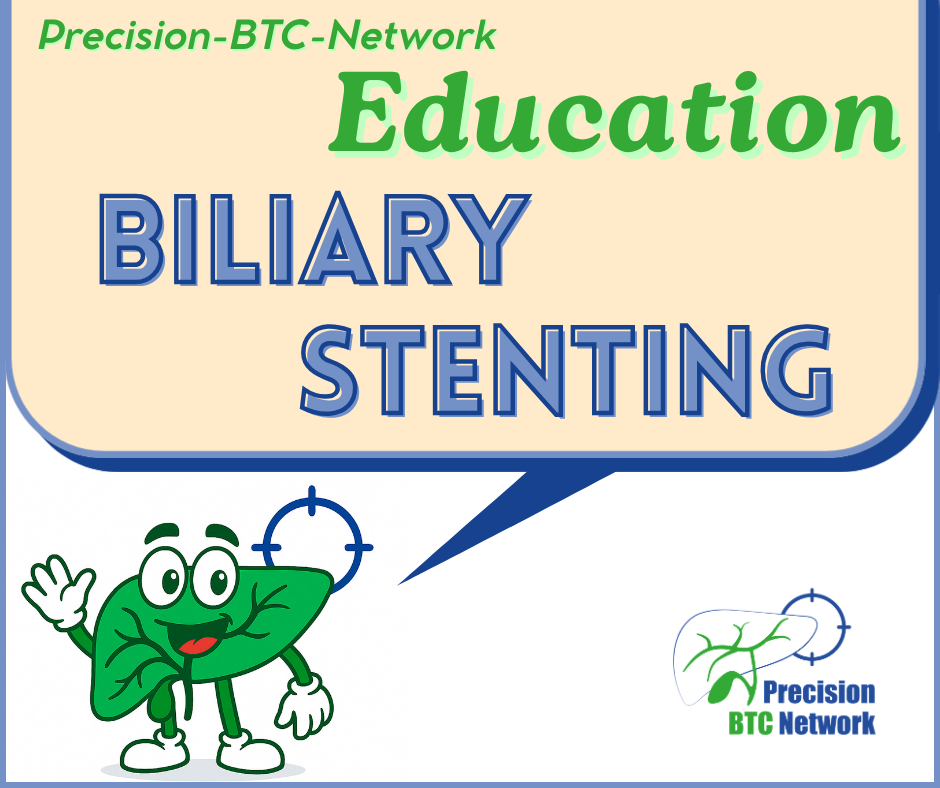 Precision-BTC-Network
Education
BILIARY STENTING

Precision
BTC Network